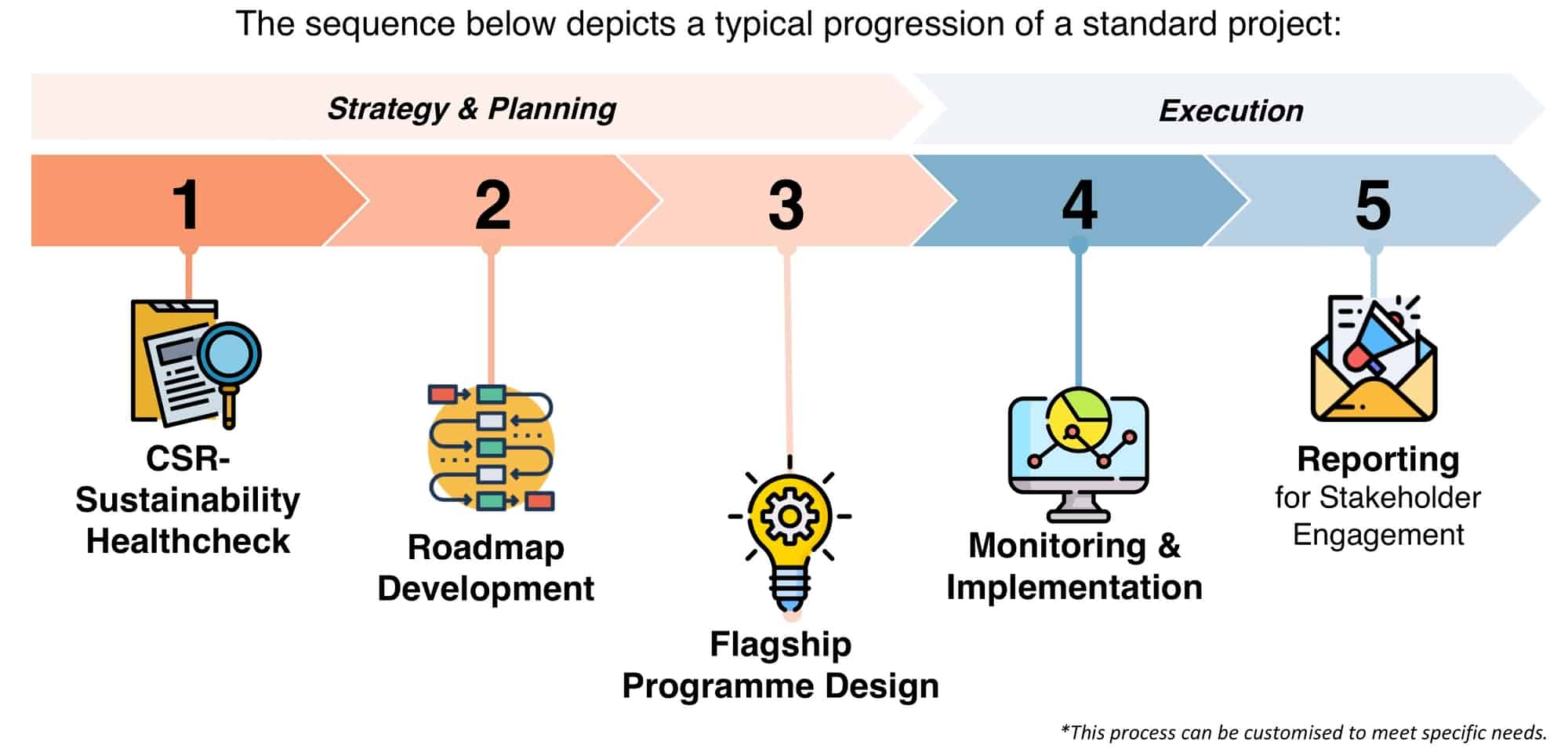 The sequence below depicts a typical progression of a standard project:

Strategy & Planning

Execution

1

2

3

4

5

CSR-Sustainability Healthcheck

Roadmap Development

Flagship Programme Design

Monitoring & Implementation

Reporting for Stakeholder Engagement

*This process can be customised to meet specific needs.